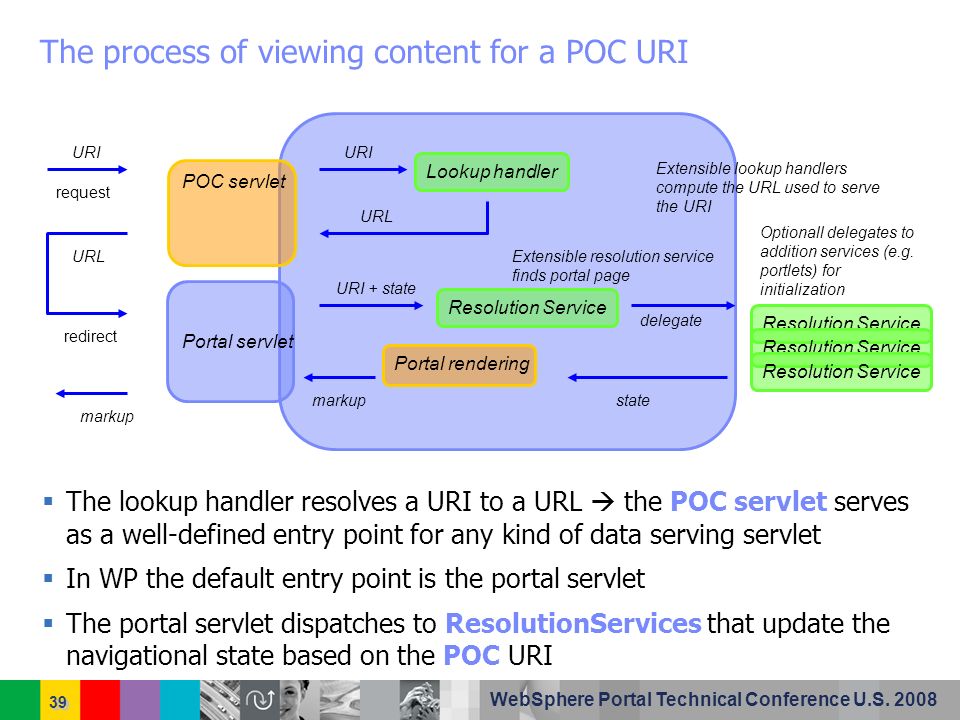 The process of viewing content for a POC URI

URI

request

URL

redirect

markup

POC servlet

Portal servlet

URI

Lookup handler

URL

Extensible lookup handlers compute the URL used to serve the URI

Extensible resolution service finds portal page

URI + state

Resolution Service

delegate

Optionall delegates to addition services (e.g. portlets) for initialization

Resolution Service

Resolution Service

Resolution Service

Portal rendering

markup

state

▪ The lookup handler resolves a URI to a URL → the POC servlet serves as a well-defined entry point for any kind of data serving servlet

▪ In WP the default entry point is the portal servlet

▪ The portal servlet dispatches to ResolutionServices that update the navigational state based on the POC URI

39

WebSphere Portal Technical Conference U.S. 2008